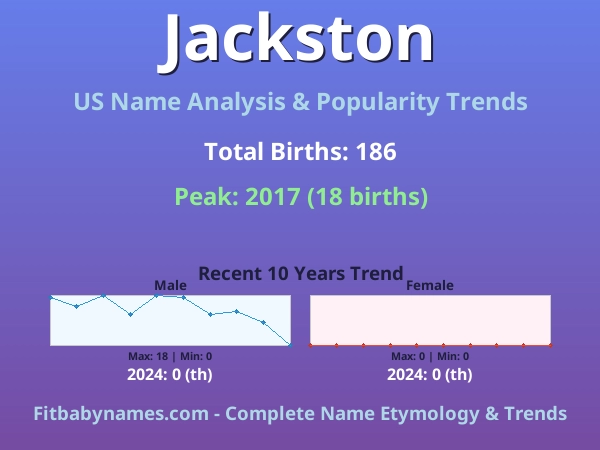 Jackston

US Name Analysis & Popularity Trends

Total Births: 186

Peak: 2017 (18 births)

Recent 10 Years Trend

Male

Max: 18 | Min: 0

2024: 0 (th)

Female

Max: 0 | Min: 0

2024: 0 (th)

Fitbabynames.com - Complete Name Etymology & Trends